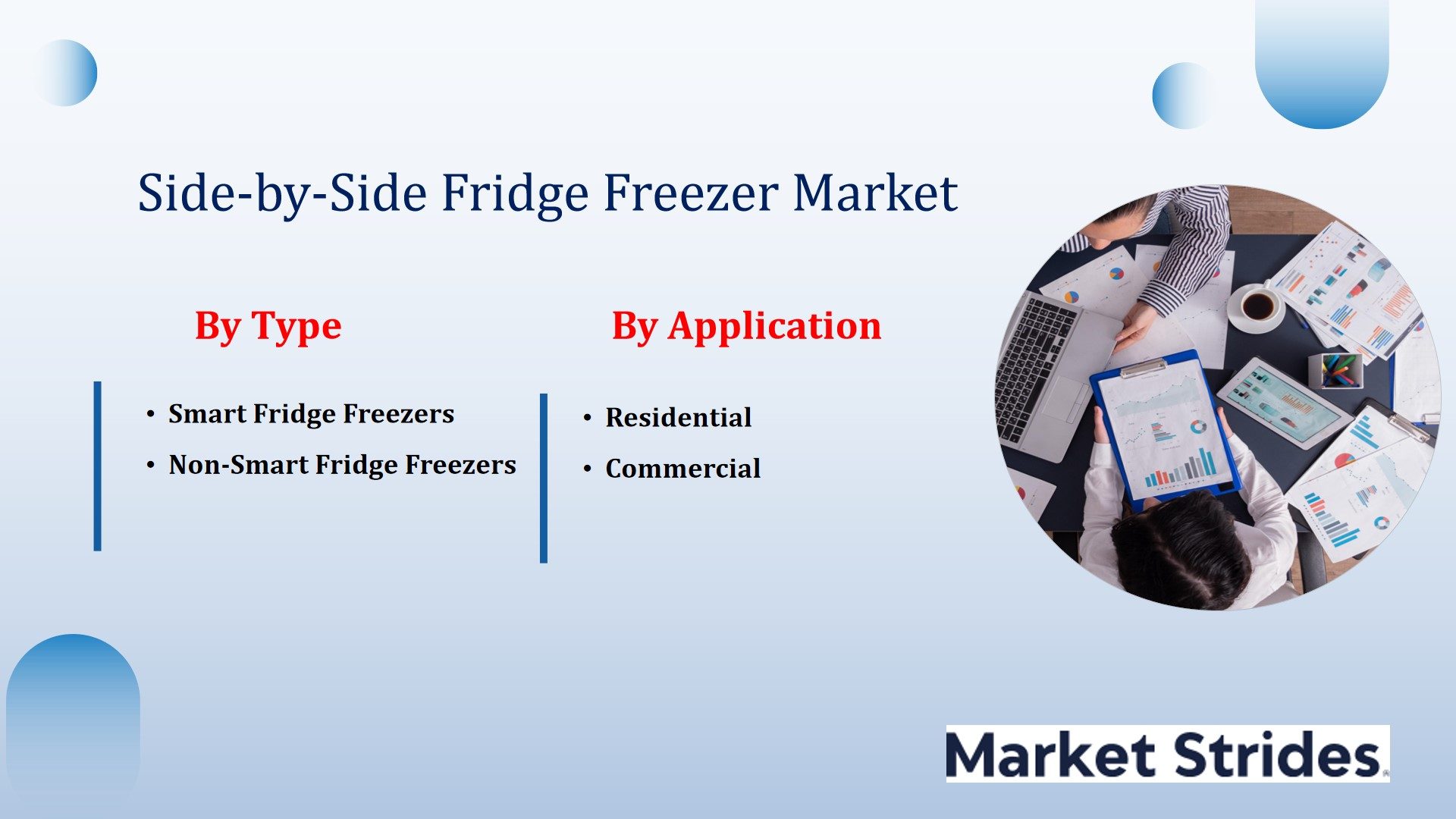 Side-by-Side Fridge Freezer Market

By Type

• Smart Fridge Freezers
• Non-Smart Fridge Freezers

By Application

• Residential
• Commercial

Market Strides